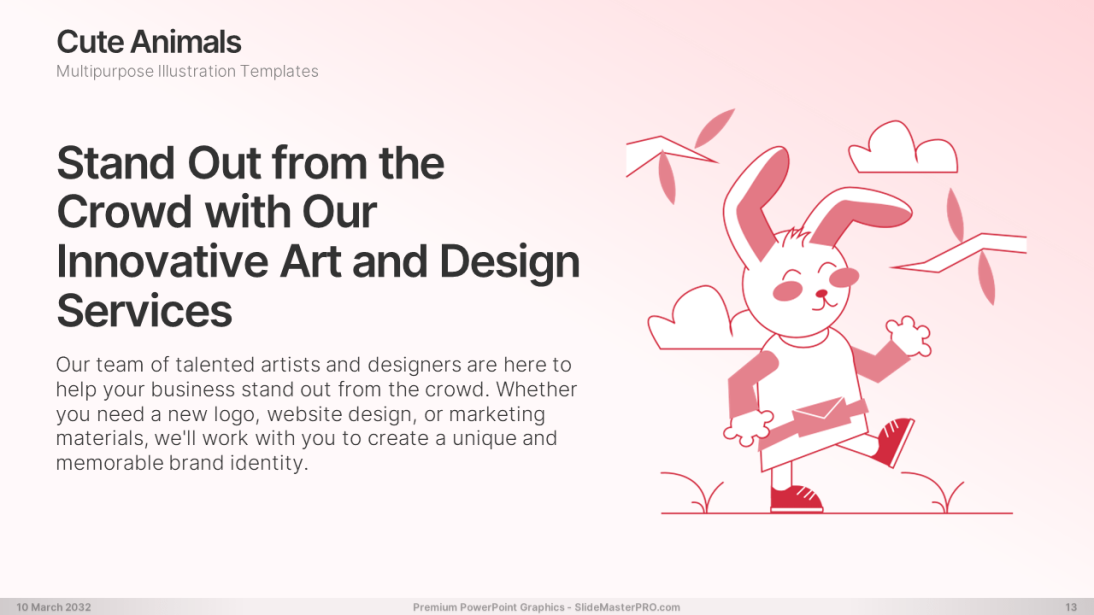 Cute Animals
Multipurpose Illustration Templates

Stand Out from the Crowd with Our Innovative Art and Design Services

Our team of talented artists and designers are here to help your business stand out from the crowd. Whether you need a new logo, website design, or marketing materials, we'll work with you to create a unique and memorable brand identity.

10 March 2032
Premium PowerPoint Graphics - SlideMasterPRO.com
13